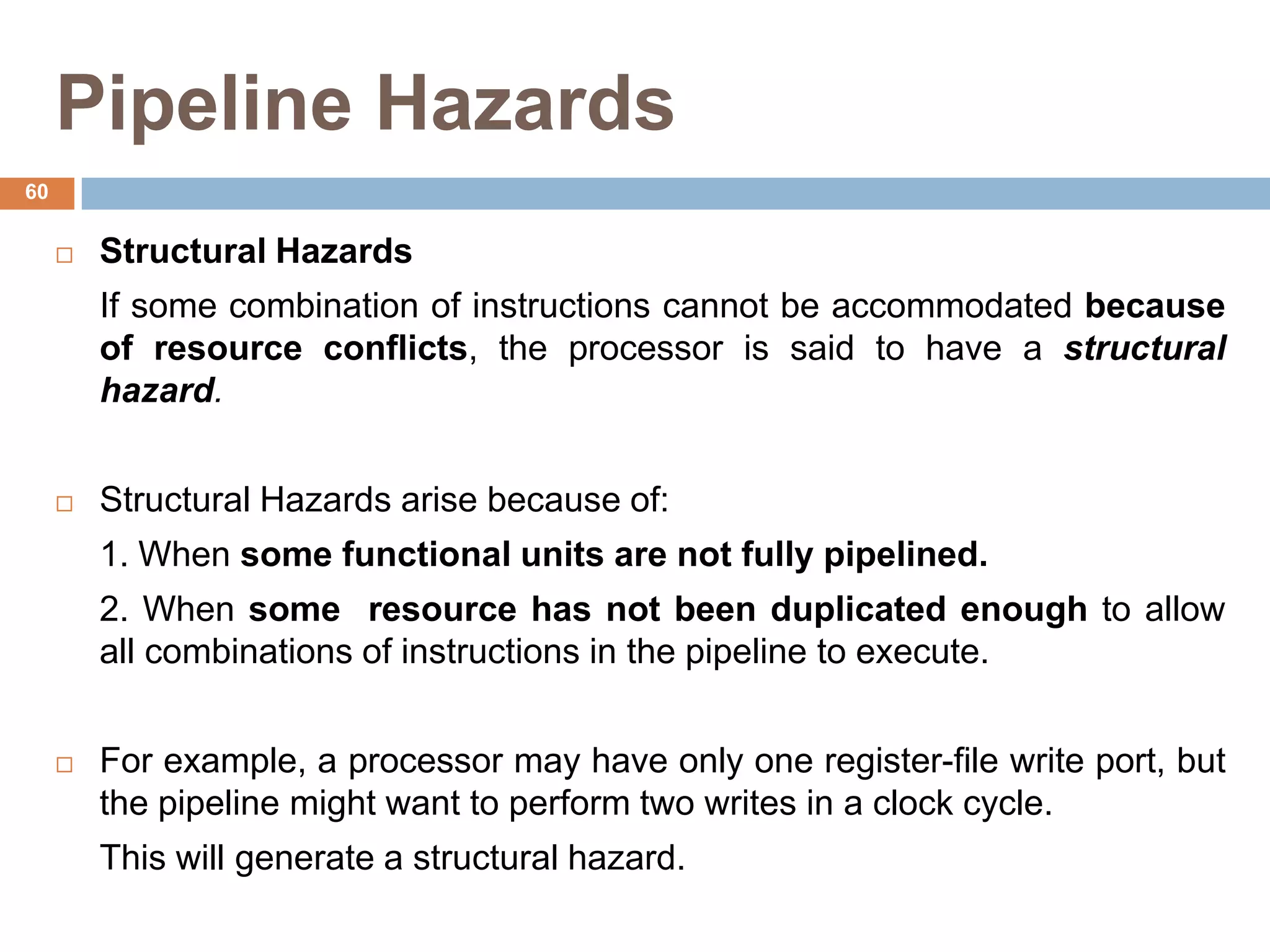 Pipeline Hazards

60

□ Structural Hazards

If some combination of instructions cannot be accommodated because of resource conflicts, the processor is said to have a structural hazard.

□ Structural Hazards arise because of:

1. When some functional units are not fully pipelined.

2. When some resource has not been duplicated enough to allow all combinations of instructions in the pipeline to execute.

□ For example, a processor may have only one register-file write port, but the pipeline might want to perform two writes in a clock cycle.

This will generate a structural hazard.